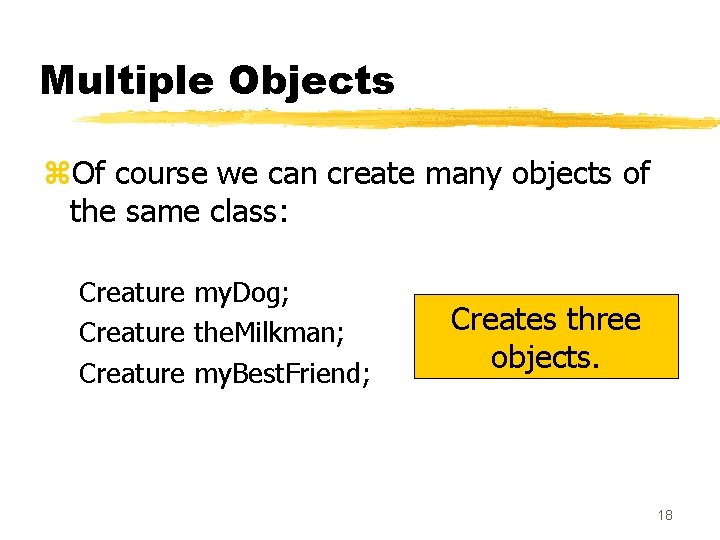 Multiple Objects

⌘Of course we can create many objects of the same class:

Creature myDog;
Creature theMilkman;
Creature myBestFriend;

Creates three objects.

18